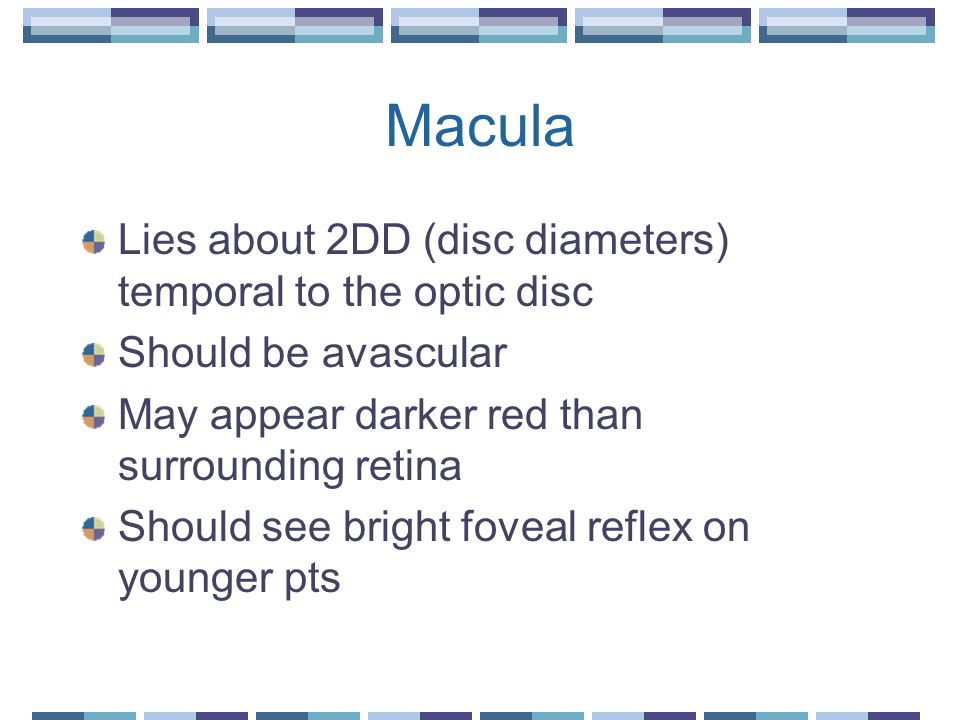 Macula

Lies about 2DD (disc diameters) temporal to the optic disc

Should be avascular

May appear darker red than surrounding retina

Should see bright foveal reflex on younger pts